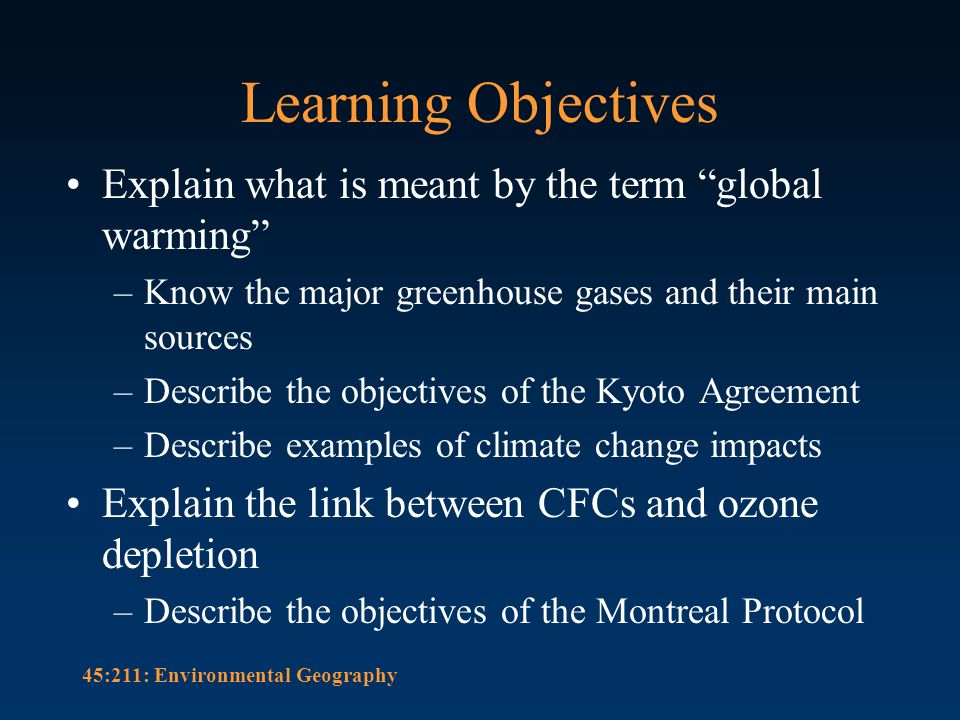 Learning Objectives

• Explain what is meant by the term “global warming”
  – Know the major greenhouse gases and their main sources
  – Describe the objectives of the Kyoto Agreement
  – Describe examples of climate change impacts
• Explain the link between CFCs and ozone depletion
  – Describe the objectives of the Montreal Protocol

45:211: Environmental Geography